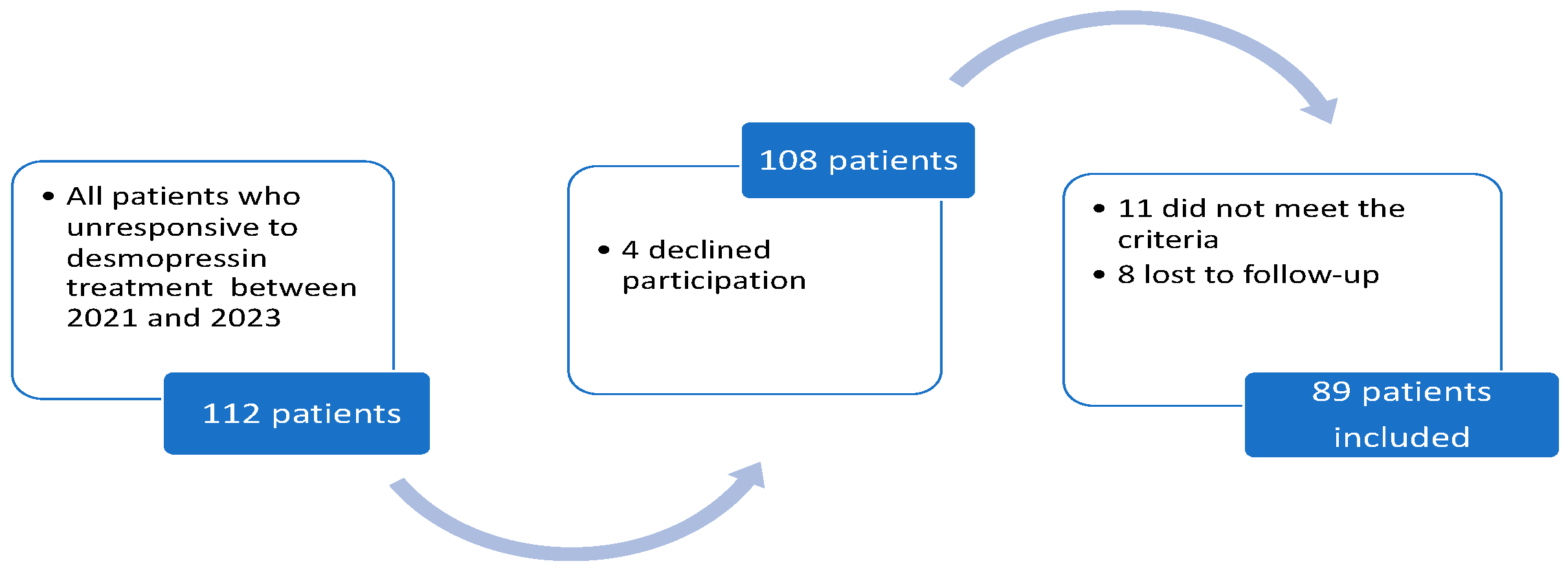 • All patients who unresponsive to desmopressin treatment between 2021 and 2023

112 patients

108 patients

• 4 declined participation

• 11 did not meet the criteria
• 8 lost to follow-up

89 patients included